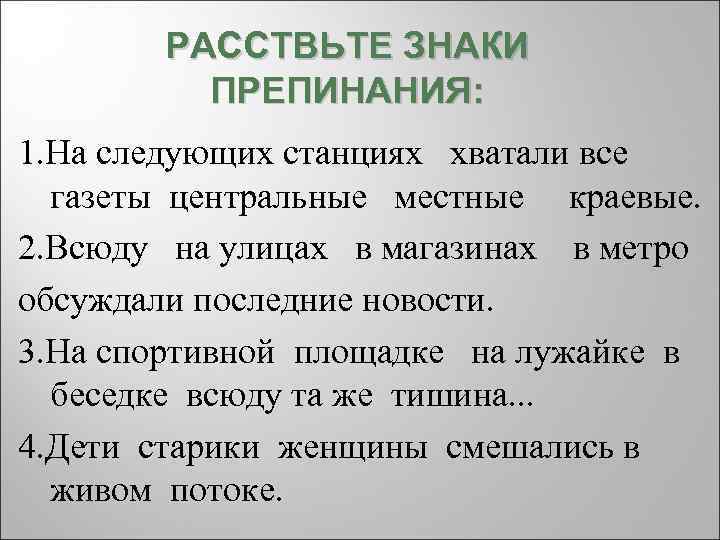 РАССТВЬТЕ ЗНАКИ ПРЕПИНАНИЯ:

1.На следующих станциях хватали все газеты центральные местные краевые.

2.Всюду на улицах в магазинах в метро обсуждали последние новости.

3.На спортивной площадке на лужайке в беседке всюду та же тишина...

4.Дети старики женщины смешались в живом потоке.